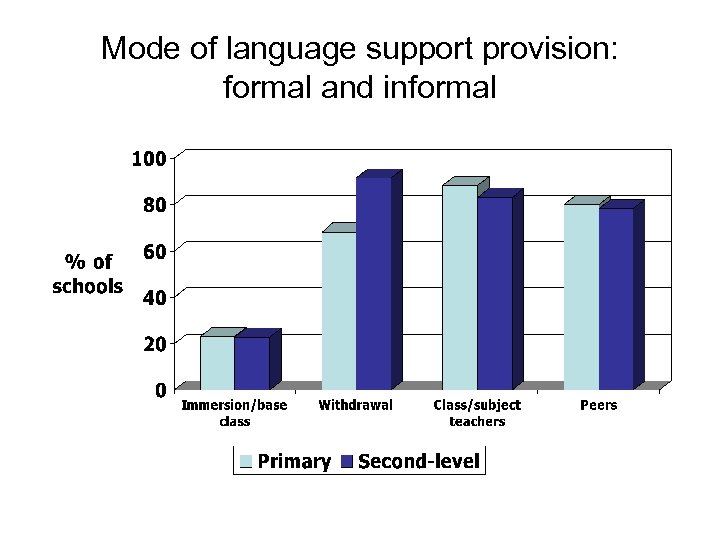 Mode of language support provision: formal and informal

% of schools

100
80
60
40
20
0

Immersion/base class
Withdrawal
Class/subject teachers
Peers

Primary
Second-level